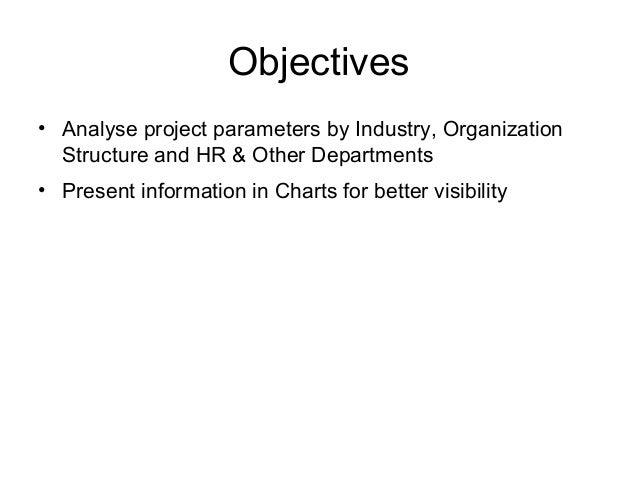 Objectives

• Analyse project parameters by Industry, Organization Structure and HR & Other Departments

• Present information in Charts for better visibility